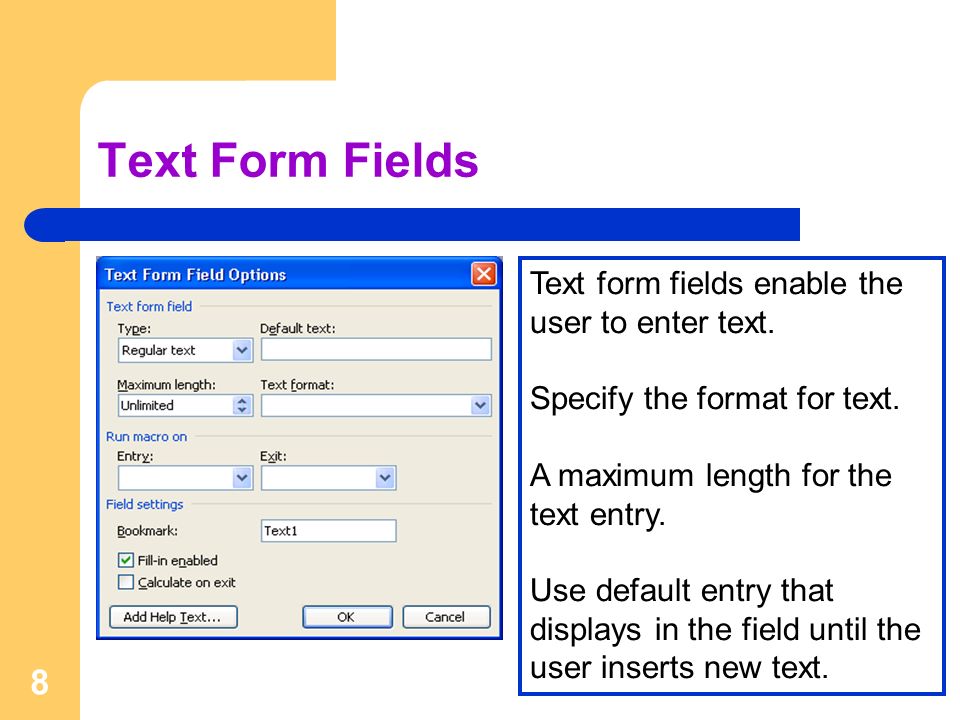 Text Form Fields

Text Form Field Options

Text form field

Type:
Regular text

Default text:

Maximum length:
Unlimited

Text format:

Run macro on

Entry:

Exit:

Field settings

Bookmark:
Text1

Fill-in enabled

Calculate on exit

Add Help Text...

OK

Cancel

Text form fields enable the user to enter text.

Specify the format for text.

A maximum length for the text entry.

Use default entry that displays in the field until the user inserts new text.

8